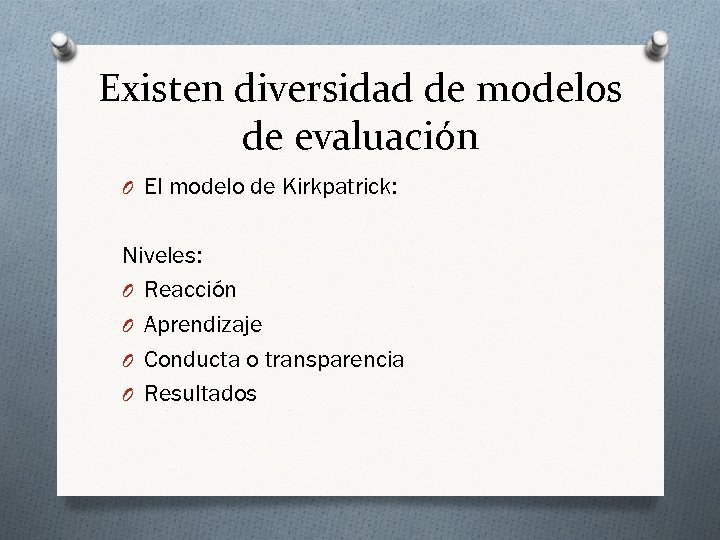 Existen diversidad de modelos de evaluación

O El modelo de Kirkpatrick:

Niveles:
O Reacción
O Aprendizaje
O Conducta o transparencia
O Resultados